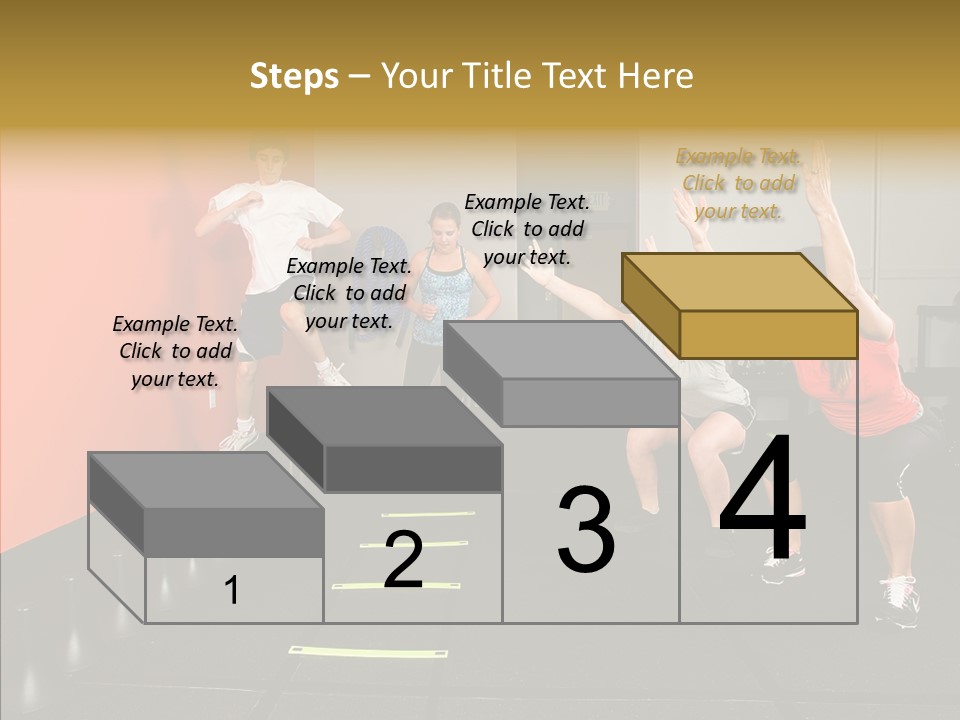 Steps – Your Title Text Here

Example Text. Click to add your text.

Example Text. Click to add your text.

Example Text. Click to add your text.

Example Text. Click to add your text.

1

2

3

4